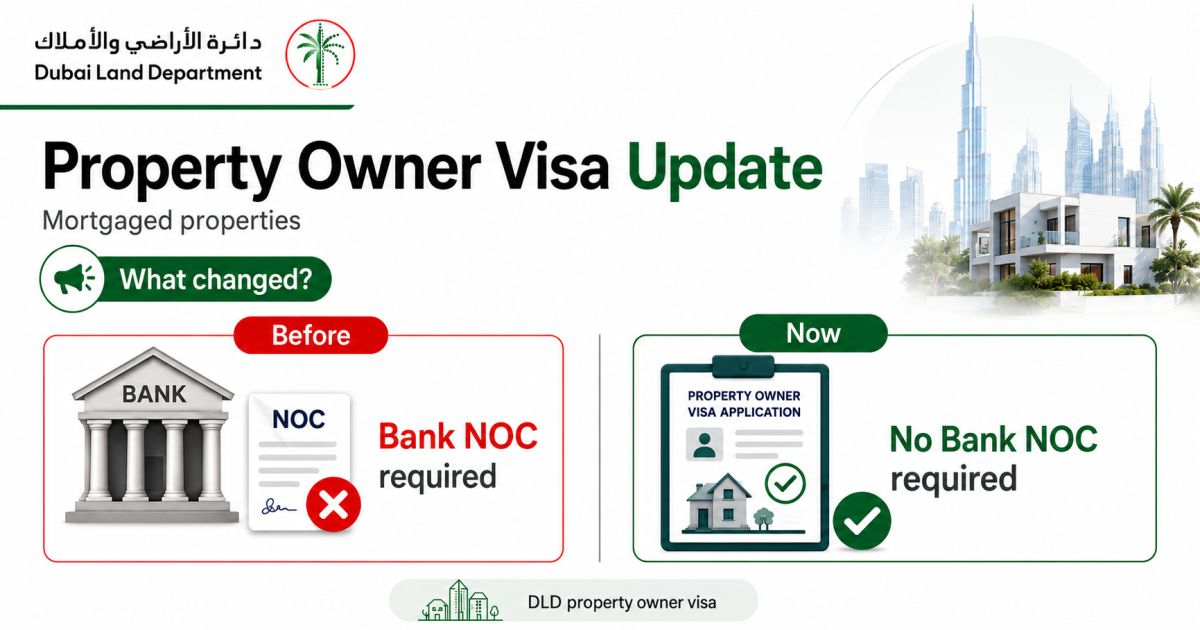 دائرة الأراضي والأملاك
Dubai Land Department

Property Owner Visa Update
Mortgaged properties

What changed?

Before
BANK
NOC
Bank NOC required

Now
PROPERTY OWNER VISA APPLICATION
No Bank NOC required

DLD property owner visa